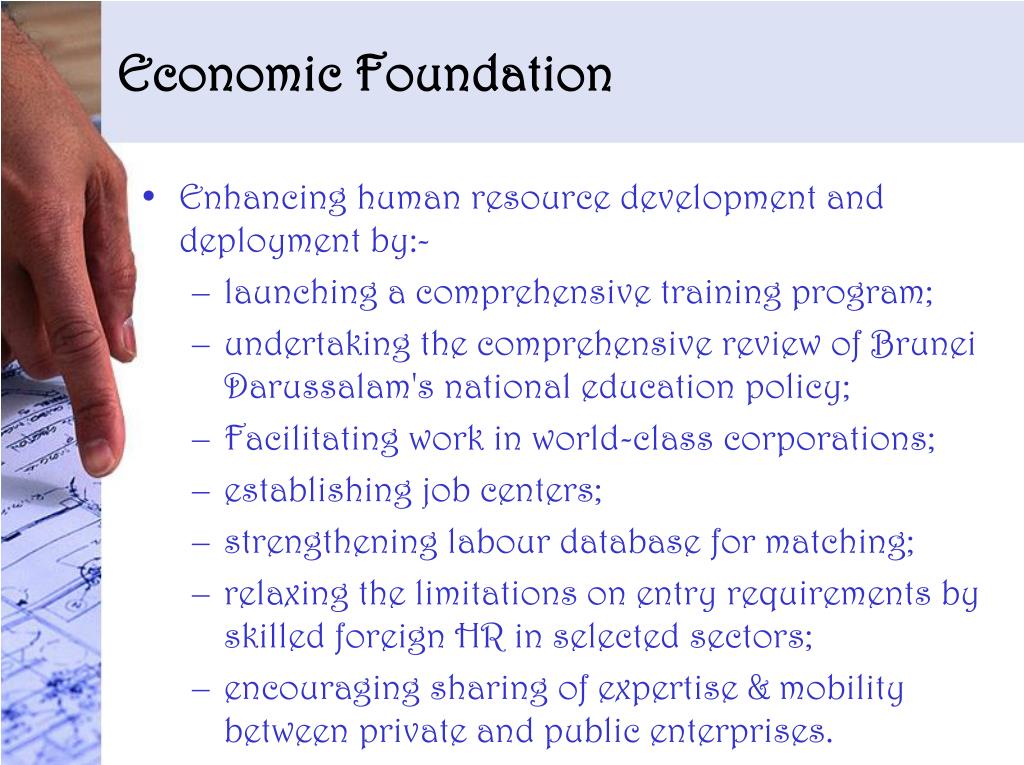 Economic Foundation

• Enhancing human resource development and deployment by:-
– launching a comprehensive training program;
– undertaking the comprehensive review of Brunei Darussalam's national education policy;
– Facilitating work in world-class corporations;
– establishing job centers;
– strengthening labour database for matching;
– relaxing the limitations on entry requirements by skilled foreign HR in selected sectors;
– encouraging sharing of expertise & mobility between private and public enterprises.